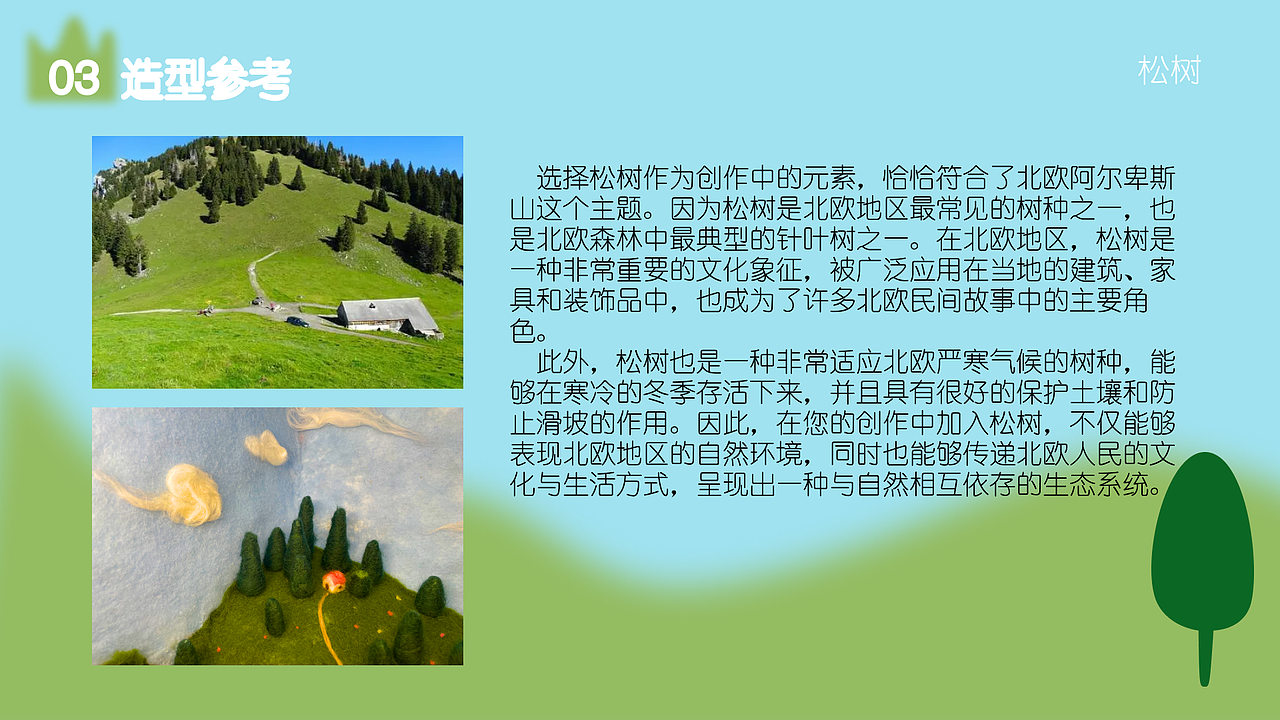 03 造型参考

松树

选择松树作为创作中的元素，恰恰符合了北欧阿尔卑斯山这个主题。因为松树是北欧地区最常见的树种之一，也是北欧森林中最典型的针叶树之一。在北欧地区，松树是一种非常重要的文化象征，被广泛应用在当地的建筑、家具和装饰品中，也成为了许多北欧民间故事中的主要角色。

此外，松树也是一种非常适应北欧严寒气候的树种，能够在寒冷的冬季存活下来，并且具有很好的保护土壤和防止滑坡的作用。因此，在您的创作中加入松树，不仅能够表现北欧地区的自然环境，同时也能够传递北欧人民的文化与生活方式，呈现出一种与自然相互依存的生态系统。